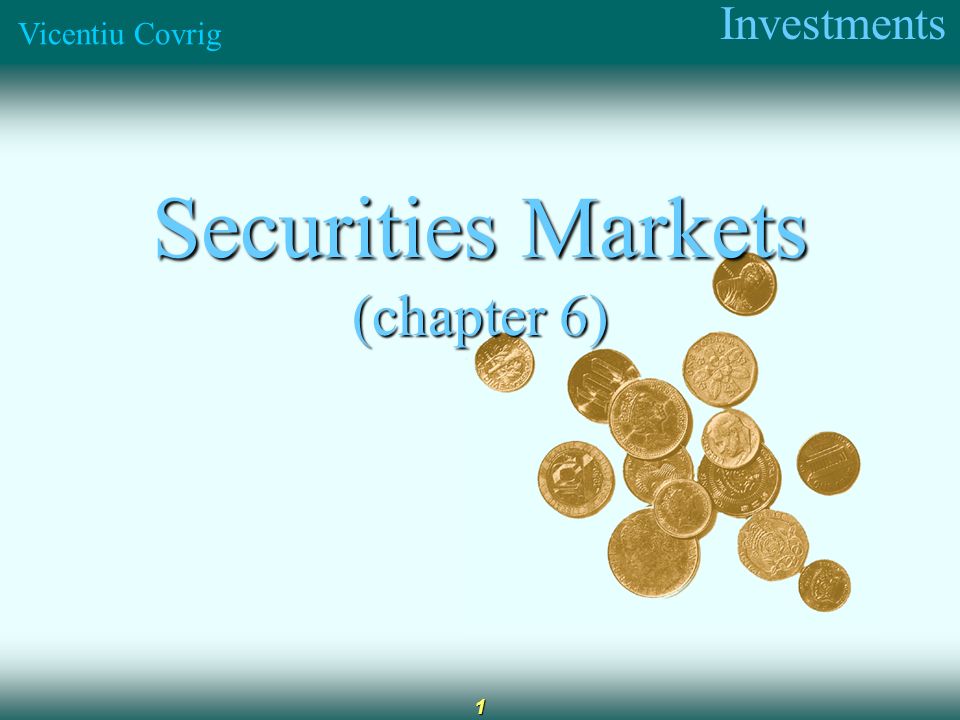 Vicentiu Covrig

Investments

Securities Markets
(chapter 6)

1